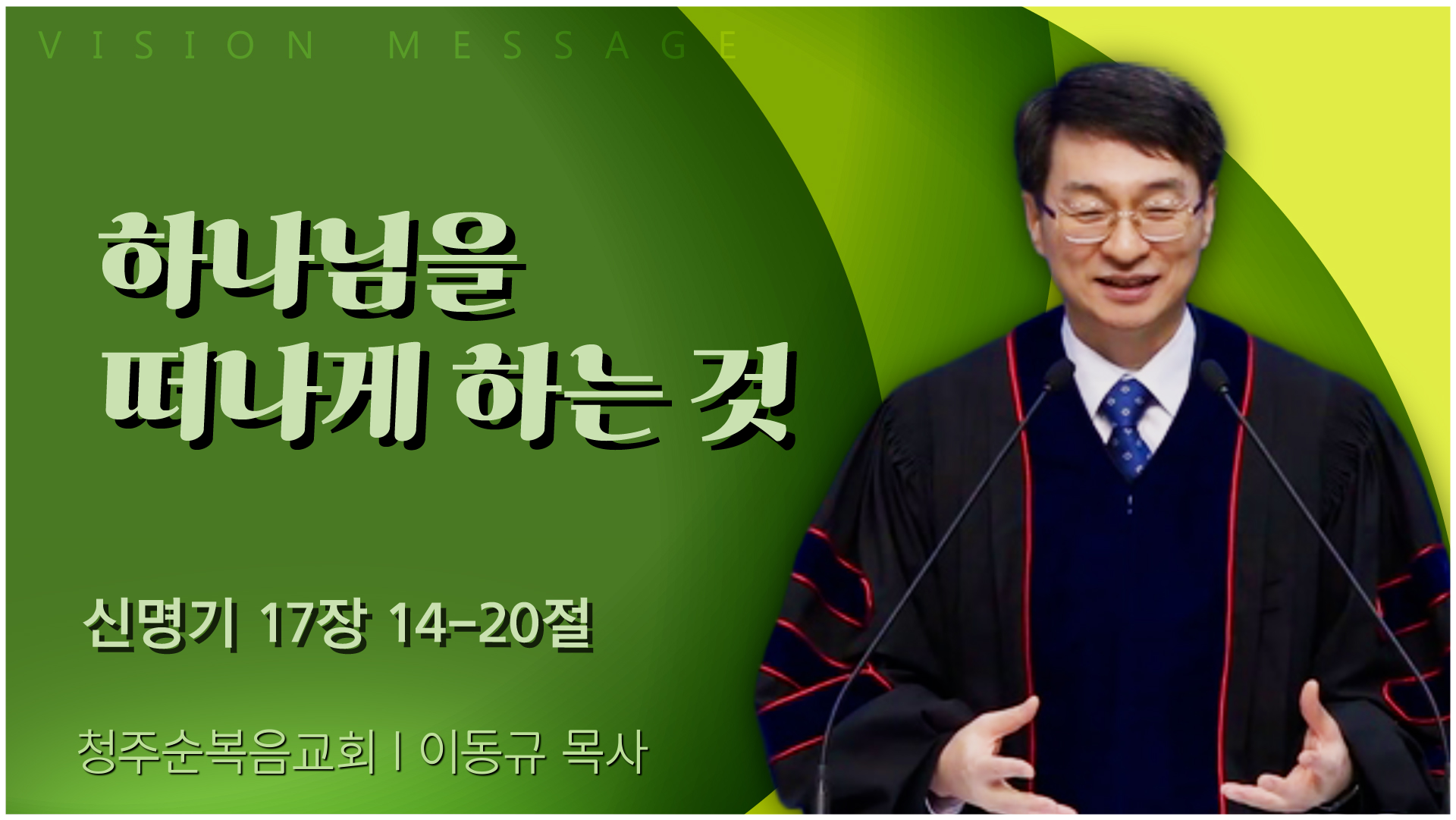 VISION MESSAGE

하나님을 떠나게 하는 것

신명기 17장 14-20절

청주순복음교회 | 이동규 목사